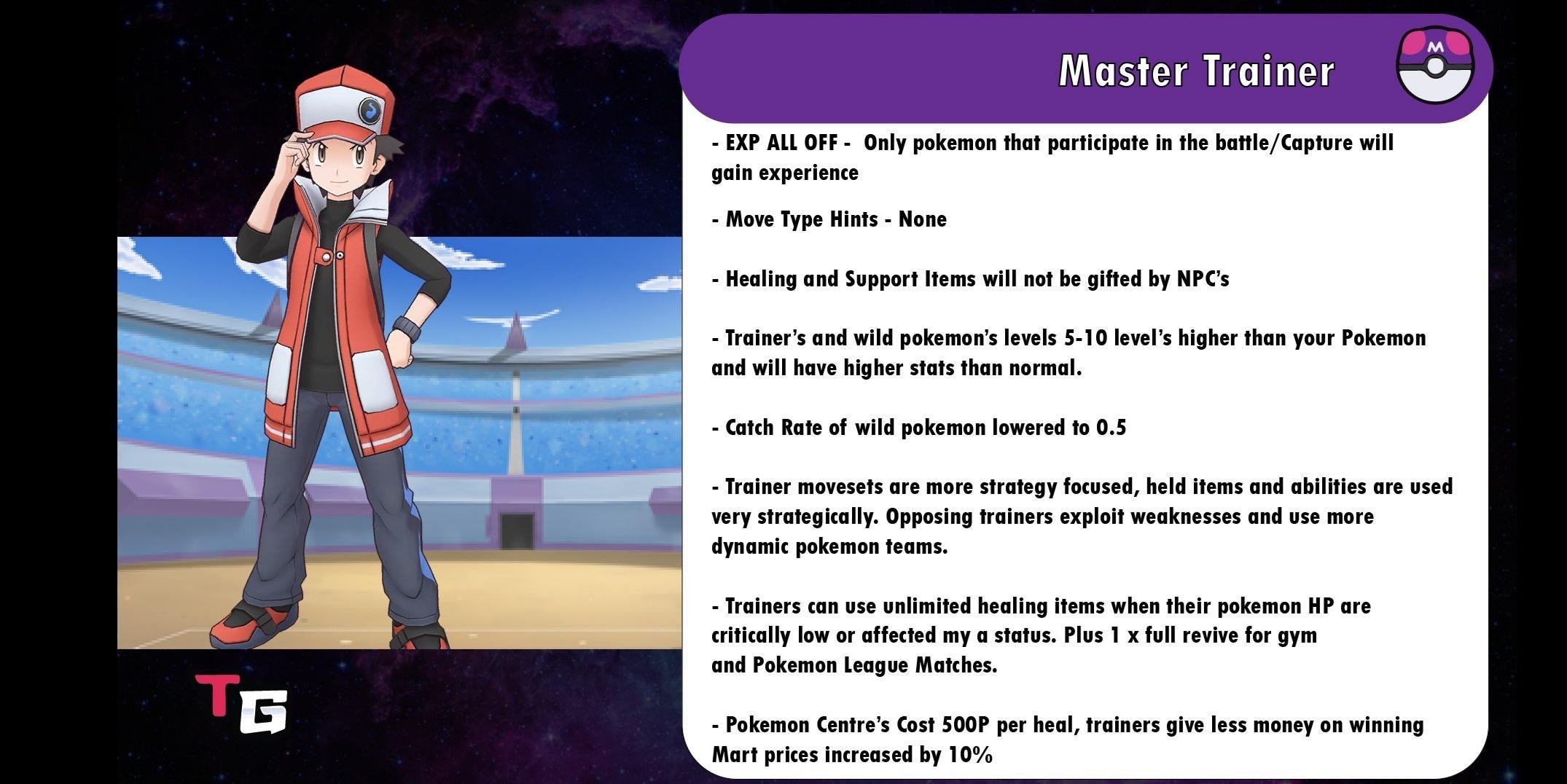 Master Trainer

M

- EXP ALL OFF - Only pokemon that participate in the battle/Capture will gain experience

- Move Type Hints - None

- Healing and Support Items will not be gifted by NPC's

- Trainer's and wild pokemon's levels 5-10 level's higher than your Pokemon and will have higher stats than normal.

- Catch Rate of wild pokemon lowered to 0.5

- Trainer movesets are more strategy focused, held items and abilities are used very strategically. Opposing trainers exploit weaknesses and use more dynamic pokemon teams.

- Trainers can use unlimited healing items when their pokemon HP are critically low or affected my a status. Plus 1 x full revive for gym and Pokemon League Matches.

- Pokemon Centre's Cost 500P per heal, trainers give less money on winning Mart prices increased by 10%

TG